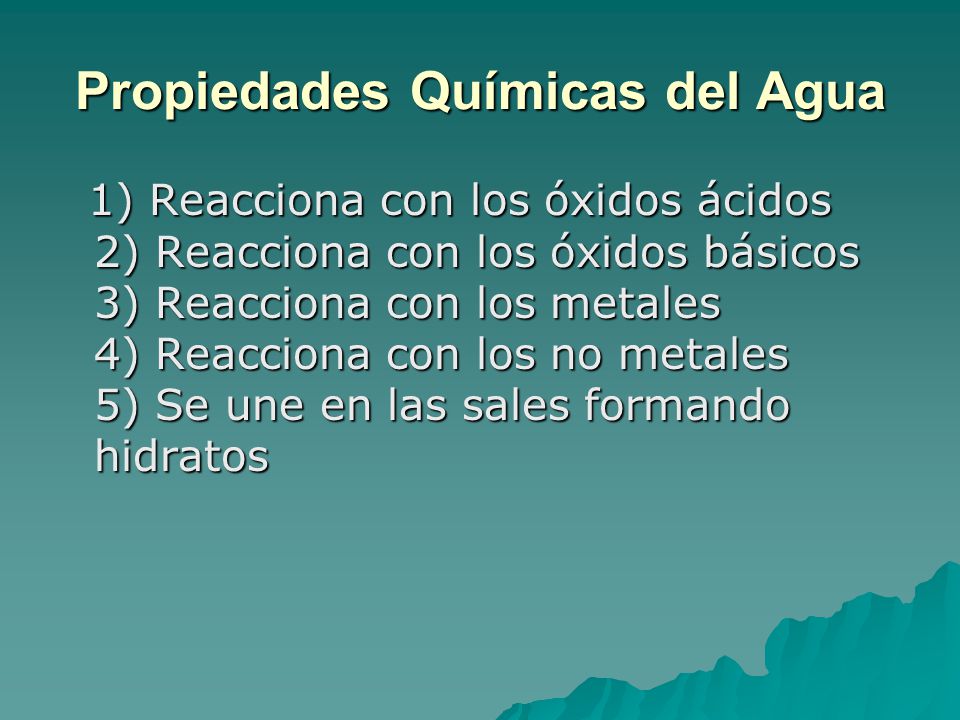 Propiedades Químicas del Agua

1) Reacciona con los óxidos ácidos
2) Reacciona con los óxidos básicos
3) Reacciona con los metales
4) Reacciona con los no metales
5) Se une en las sales formando hidratos